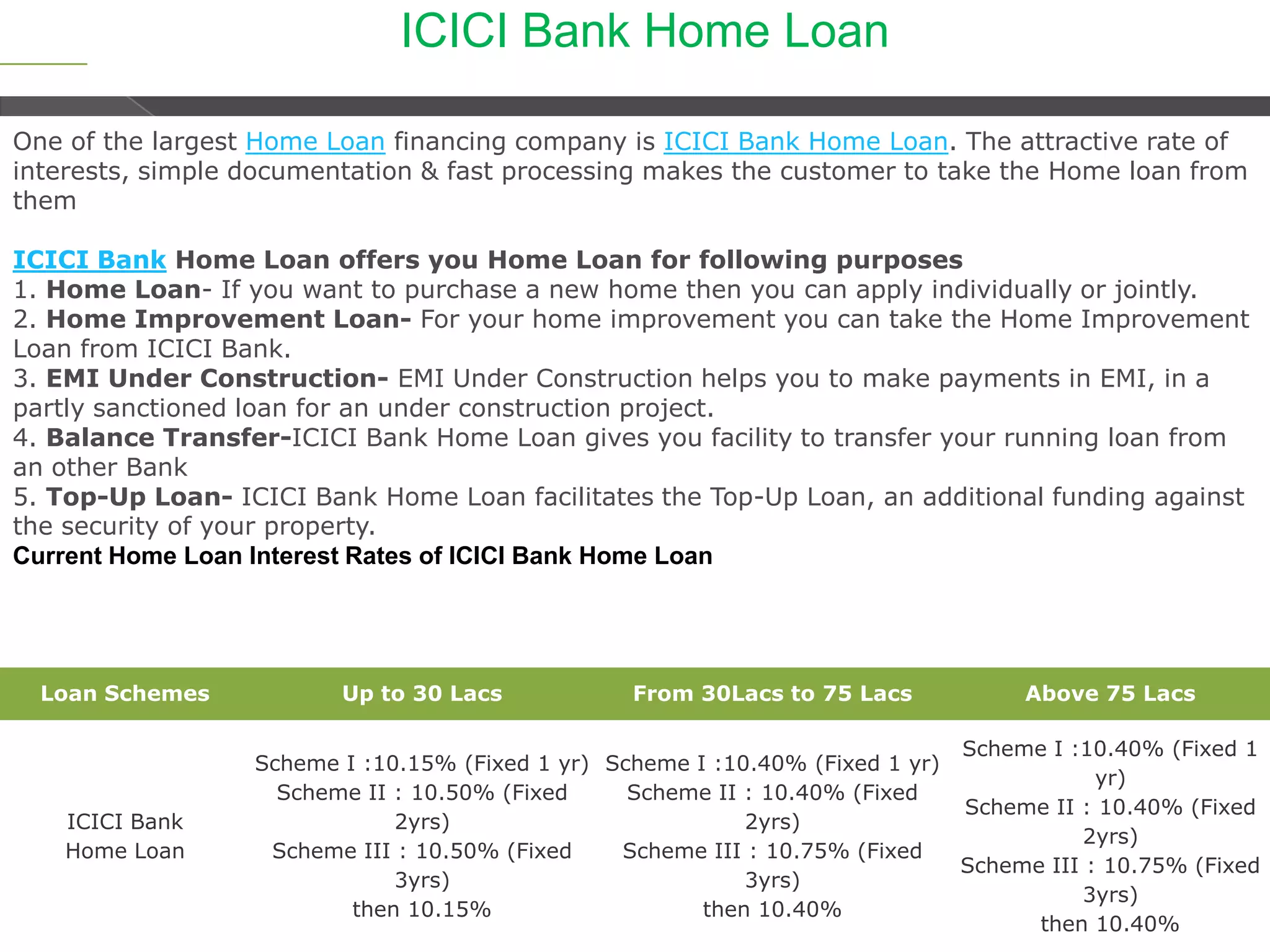 ICICI Bank Home Loan

One of the largest Home Loan financing company is ICICI Bank Home Loan. The attractive rate of interests, simple documentation & fast processing makes the customer to take the Home loan from them

ICICI Bank Home Loan offers you Home Loan for following purposes
1. Home Loan- If you want to purchase a new home then you can apply individually or jointly.
2. Home Improvement Loan- For your home improvement you can take the Home Improvement Loan from ICICI Bank.
3. EMI Under Construction- EMI Under Construction helps you to make payments in EMI, in a partly sanctioned loan for an under construction project.
4. Balance Transfer-ICICI Bank Home Loan gives you facility to transfer your running loan from an other Bank
5. Top-Up Loan- ICICI Bank Home Loan facilitates the Top-Up Loan, an additional funding against the security of your property.
Current Home Loan Interest Rates of ICICI Bank Home Loan

| Loan Schemes | Up to 30 Lacs | From 30Lacs to 75 Lacs | Above 75 Lacs |
|---|---|---|---|
| ICICI Bank Home Loan | Scheme I :10.15% (Fixed 1 yr) Scheme II : 10.50% (Fixed 2yrs) Scheme III : 10.50% (Fixed 3yrs) then 10.15% | Scheme I :10.40% (Fixed 1 yr) Scheme II : 10.40% (Fixed 2yrs) Scheme III : 10.75% (Fixed 3yrs) then 10.40% | Scheme I :10.40% (Fixed 1 yr) Scheme II : 10.40% (Fixed 2yrs) Scheme III : 10.75% (Fixed 3yrs) then 10.40% |